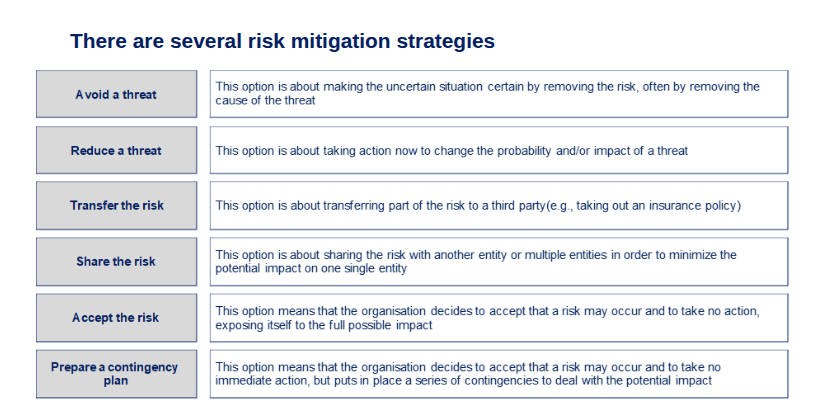 There are several risk mitigation strategies

| | |
|---|---|
| Avoid a threat | This option is about making the uncertain situation certain by removing the risk, often by removing the cause of the threat |
| Reduce a threat | This option is about taking action now to change the probability and/or impact of a threat |
| Transfer the risk | This option is about transferring part of the risk to a third party(e.g., taking out an insurance policy) |
| Share the risk | This option is about sharing the risk with another entity or multiple entities in order to minimize the potential impact on one single entity |
| Accept the risk | This option means that the organisation decides to accept that a risk may occur and to take no action, exposing itself to the full possible impact |
| Prepare a contingency plan | This option means that the organisation decides to accept that a risk may occur and to take no immediate action, but puts in place a series of contingencies to deal with the potential impact |